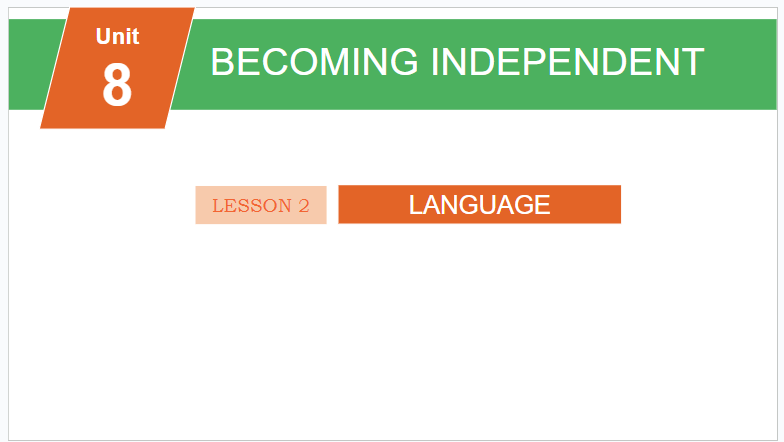 Unit
8
BECOMING INDEPENDENT

LESSON 2
LANGUAGE